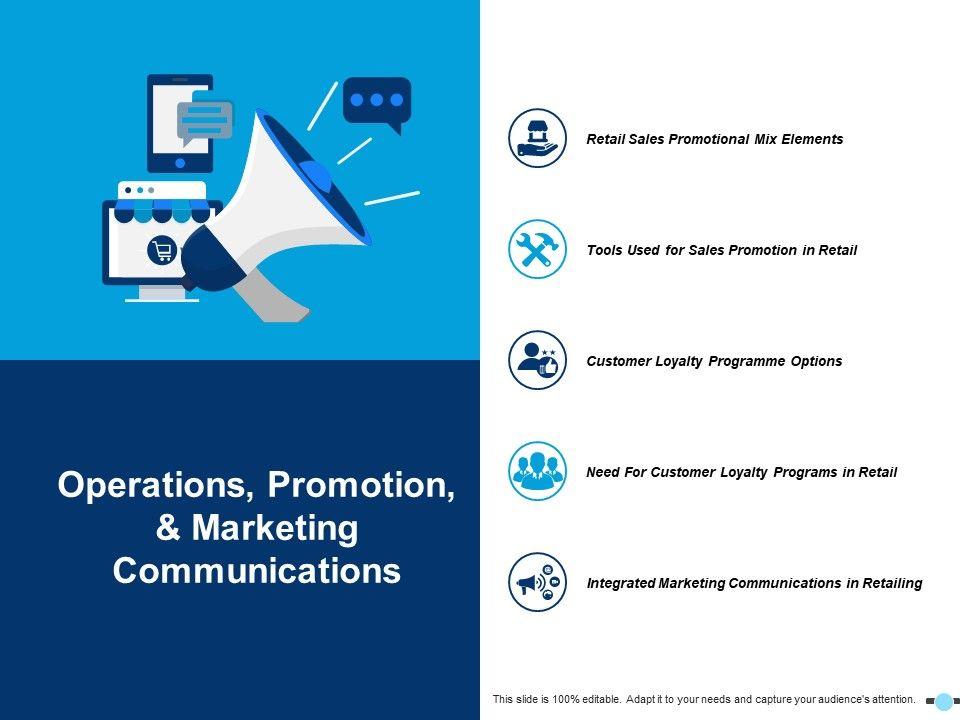 Operations, Promotion, & Marketing Communications

Retail Sales Promotional Mix Elements

Tools Used for Sales Promotion in Retail

Customer Loyalty Programme Options

Need For Customer Loyalty Programs in Retail

Integrated Marketing Communications in Retailing

This slide is 100% editable. Adapt it to your needs and capture your audience's attention.